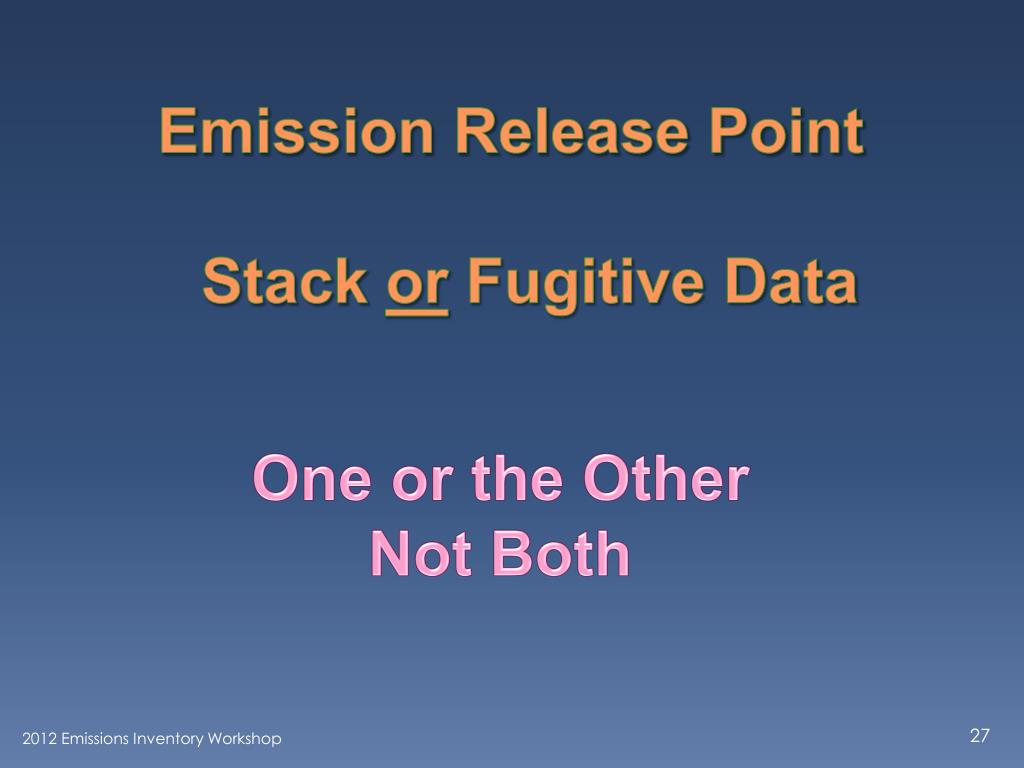 Emission Release Point

Stack or Fugitive Data

One or the Other
Not Both

2012 Emissions Inventory Workshop

27